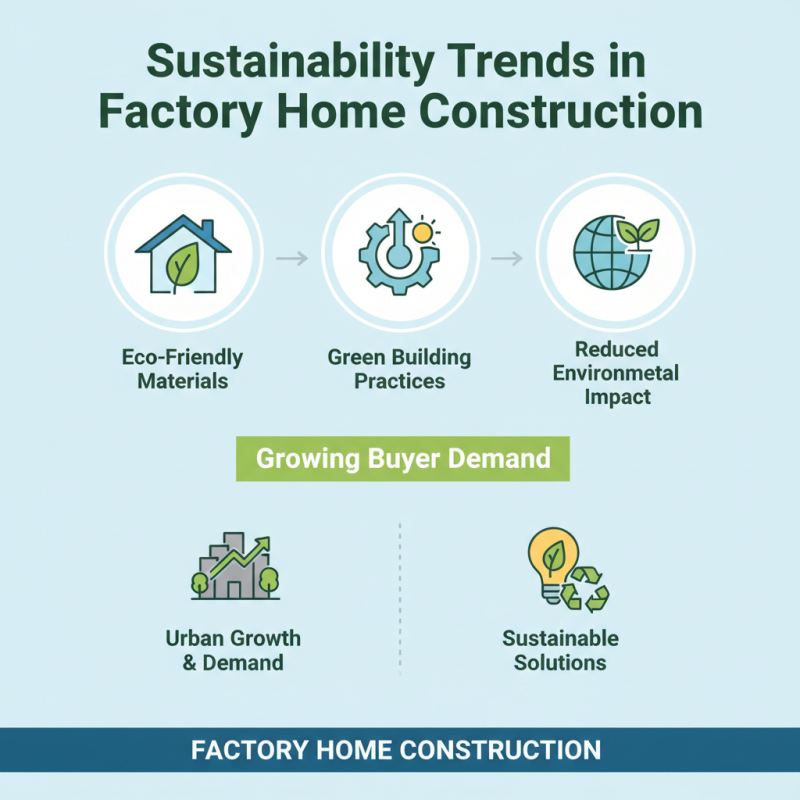 Sustainability Trends in Factory Home Construction

Eco-Friendly Materials

Green Building Practices

Reduced Environmetal Impact

Growing Buyer Demand

Urban Growth & Demand

Sustainable Solutions

FACTORY HOME CONSTRUCTION